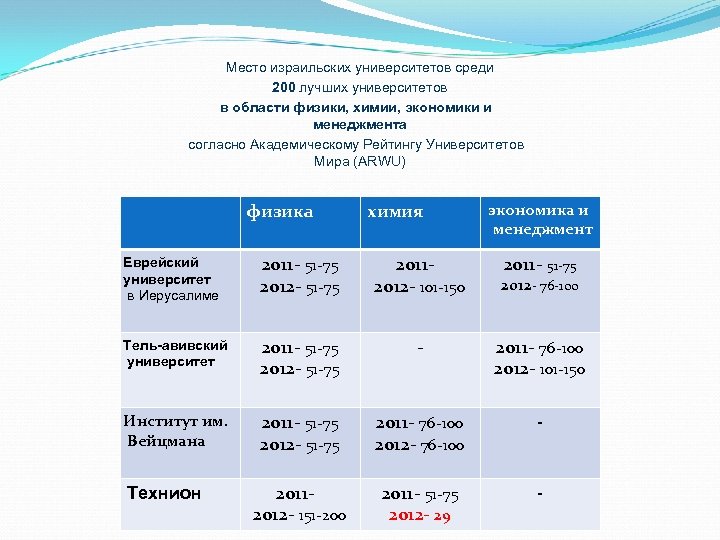 Место израильских университетов среди
200 лучших университетов
в области физики, химии, экономики и менеджмента
согласно Академическому Рейтингу Университетов Мира (ARWU)

| | физика | химия | экономика и менеджмент |
|---|---|---|---|
| Еврейский университет в Иерусалиме | 2011- 51-75 2012- 51-75 | 2011- 2012- 101-150 | 2011- 51-75 2012- 76-100 |
| Тель-авивский университет | 2011- 51-75 2012- 51-75 | - | 2011- 76-100 2012- 101-150 |
| Институт им. Вейцмана | 2011- 51-75 2012- 51-75 | 2011- 76-100 2012- 76-100 | - |
| Технион | 2011- 2012- 151-200 | 2011- 51-75 2012- 29 | - |